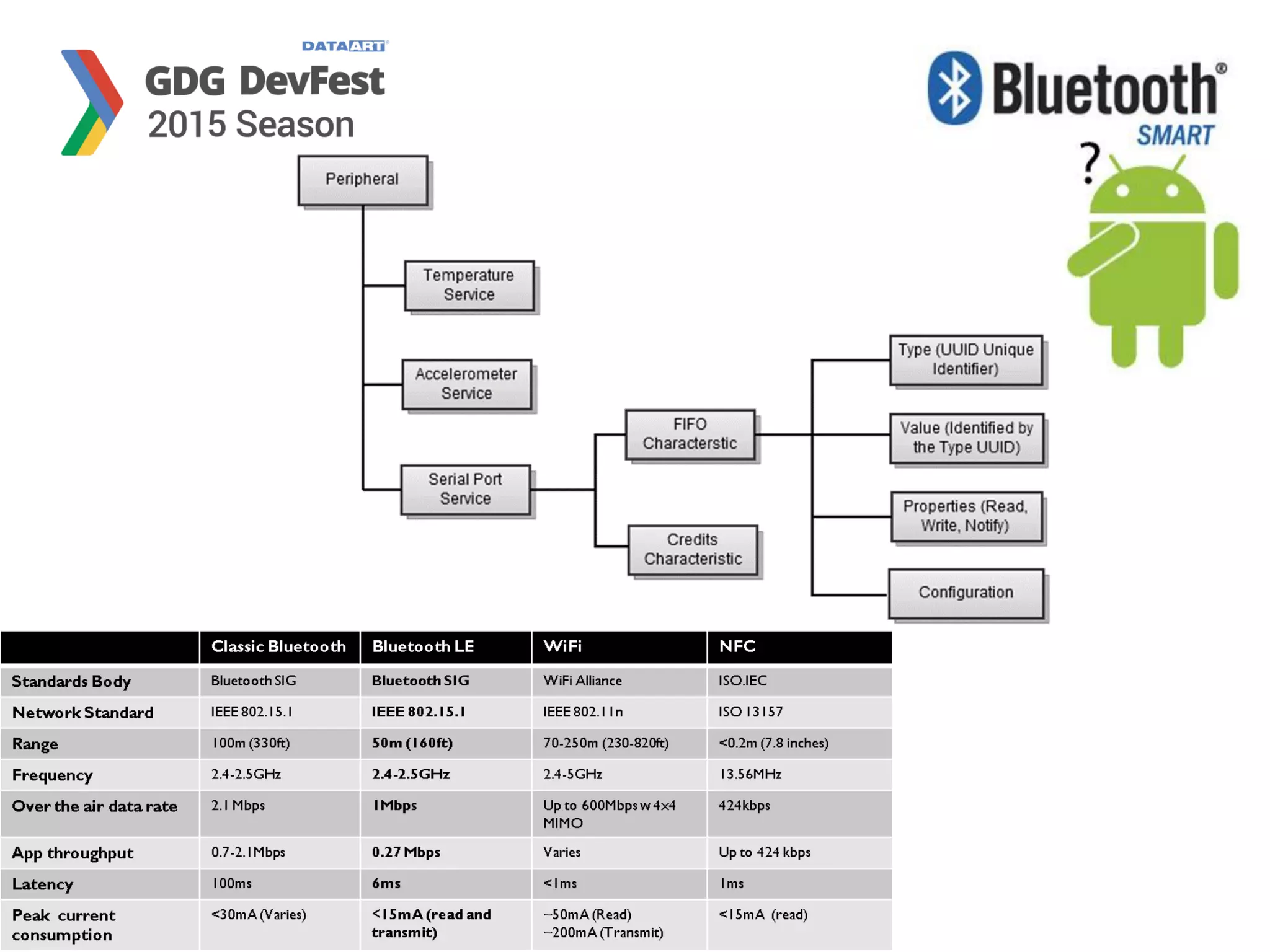 DATAART

GDG DevFest
2015 Season

Bluetooth®
SMART

?

Peripheral

Temperature Service

Accelerometer Service

Serial Port Service

FIFO Characterstic

Credits Characteristic

Type (UUID Unique Identifier)

Value (Identified by the Type UUID)

Properties (Read, Write, Notify)

Configuration

| | Classic Bluetooth | Bluetooth LE | WiFi | NFC |
|---|---|---|---|---|
| Standards Body | Bluetooth SIG | Bluetooth SIG | WiFi Alliance | ISO.IEC |
| Network Standard | IEEE 802.15.1 | IEEE 802.15.1 | IEEE 802.11n | ISO 13157 |
| Range | 100m (330ft) | 50m (160ft) | 70-250m (230-820ft) | <0.2m (7.8 inches) |
| Frequency | 2.4-2.5GHz | 2.4-2.5GHz | 2.4-5GHz | 13.56MHz |
| Over the air data rate | 2.1 Mbps | 1Mbps | Up to 600Mbps w 4x4 MIMO | 424kbps |
| App throughput | 0.7-2.1Mbps | 0.27 Mbps | Varies | Up to 424 kbps |
| Latency | 100ms | 6ms | <1ms | 1ms |
| Peak current consumption | <30mA (Varies) | <15mA (read and transmit) | ~50mA (Read) ~200mA (Transmit) | <15mA (read) |